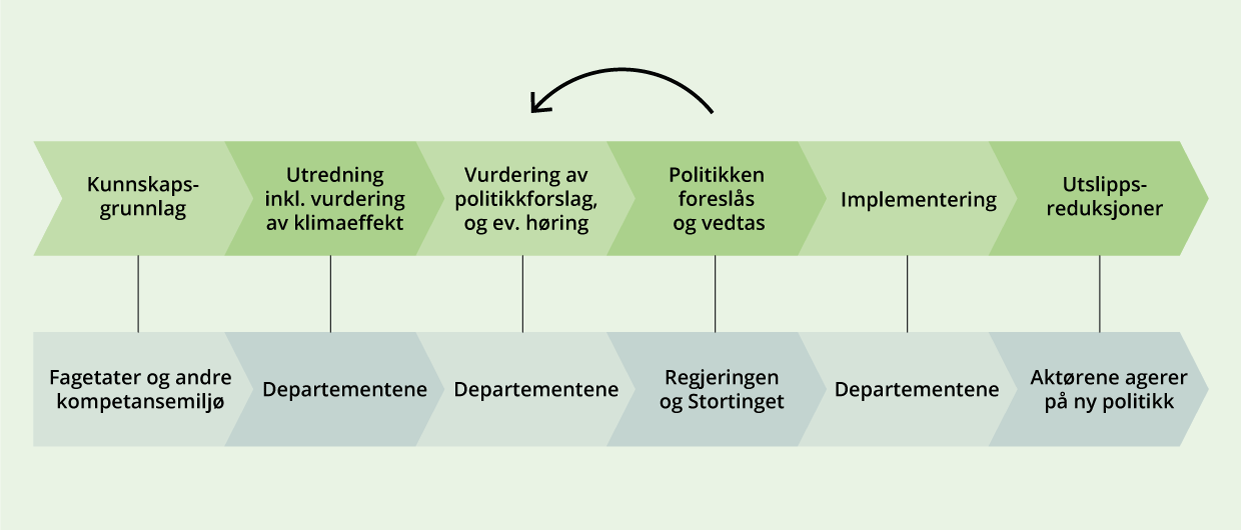 Kunnskapsgrunnlag

Utredning inkl. vurdering av klimaeffekt

Vurdering av politikkforslag, og ev. høring

Politikken foreslås og vedtas

Implementering

Utslippsreduksjoner

Fagetater og andre kompetansemiljø

Departementene

Departementene

Regjeringen og Stortinget

Departementene

Aktørene agerer på ny politikk